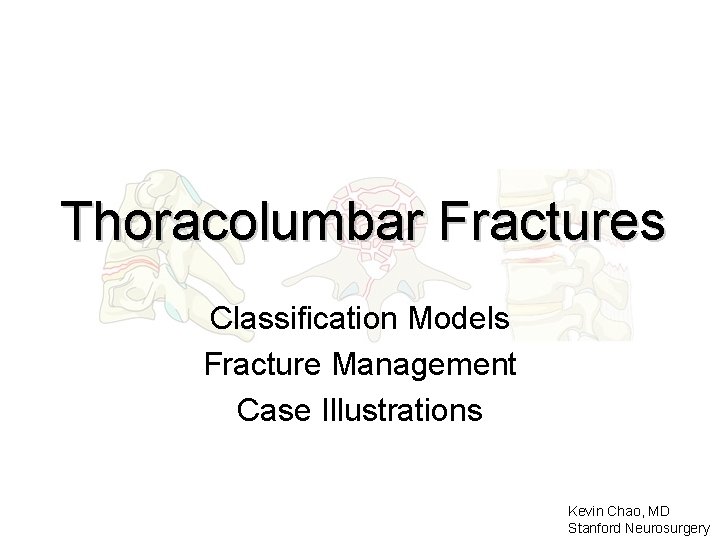 Thoracolumbar Fractures

Classification Models
Fracture Management
Case Illustrations

Kevin Chao, MD
Stanford Neurosurgery